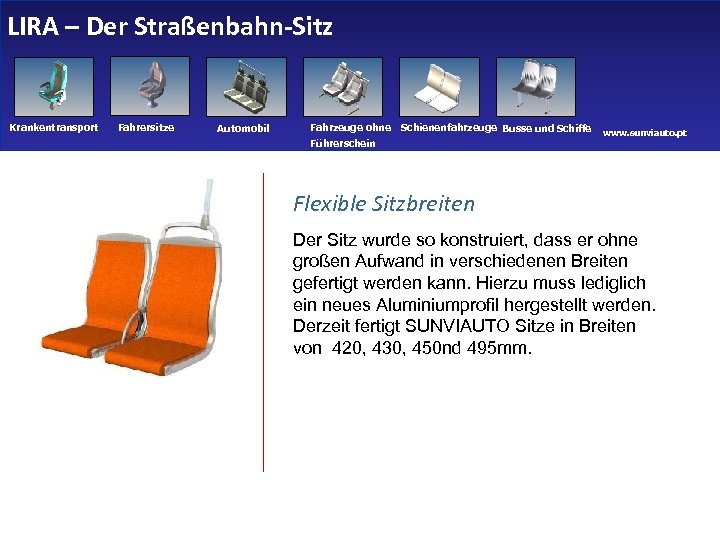 LIRA – Der Straßenbahn-Sitz

Krankentransport
Fahrersitze
Automobil
Fahrzeuge ohne Führerschein
Schienenfahrzeuge
Busse und Schiffe
www.sunviauto.pt

Flexible Sitzbreiten

Der Sitz wurde so konstruiert, dass er ohne großen Aufwand in verschiedenen Breiten gefertigt werden kann. Hierzu muss lediglich ein neues Aluminiumprofil hergestellt werden. Derzeit fertigt SUNVIAUTO Sitze in Breiten von 420, 430, 450nd 495mm.